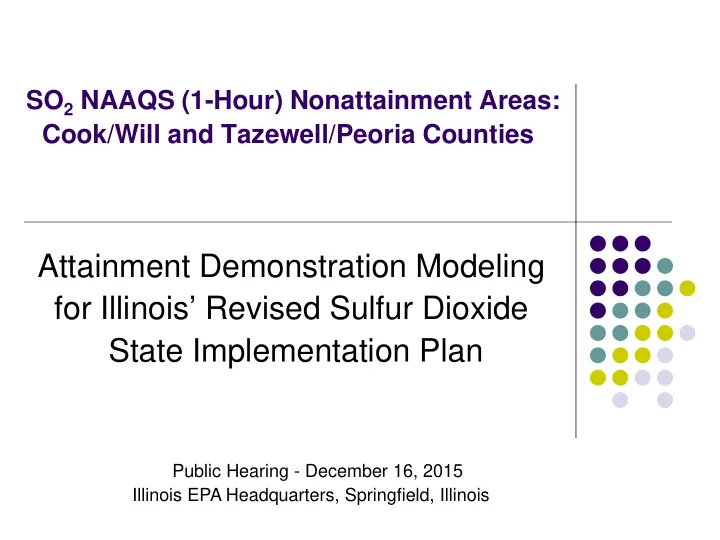 $SO_2$ NAAQS (1-Hour) Nonattainment Areas: Cook/Will and Tazewell/Peoria Counties

Attainment Demonstration Modeling for Illinois’ Revised Sulfur Dioxide State Implementation Plan

Public Hearing - December 16, 2015
Illinois EPA Headquarters, Springfield, Illinois